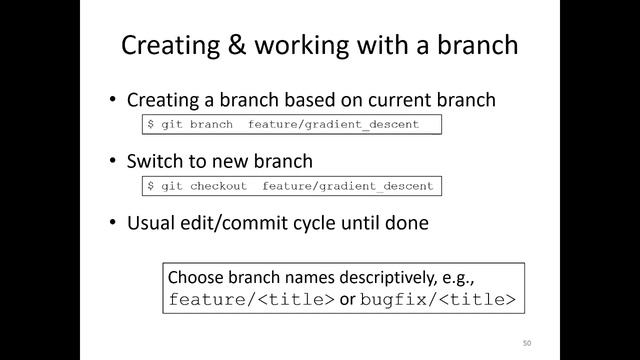 Creating & working with a branch

• Creating a branch based on current branch

$ git branch  feature/gradient_descent

• Switch to new branch

$ git checkout  feature/gradient_descent

• Usual edit/commit cycle until done

Choose branch names descriptively, e.g., feature/<title> or bugfix/<title>

50